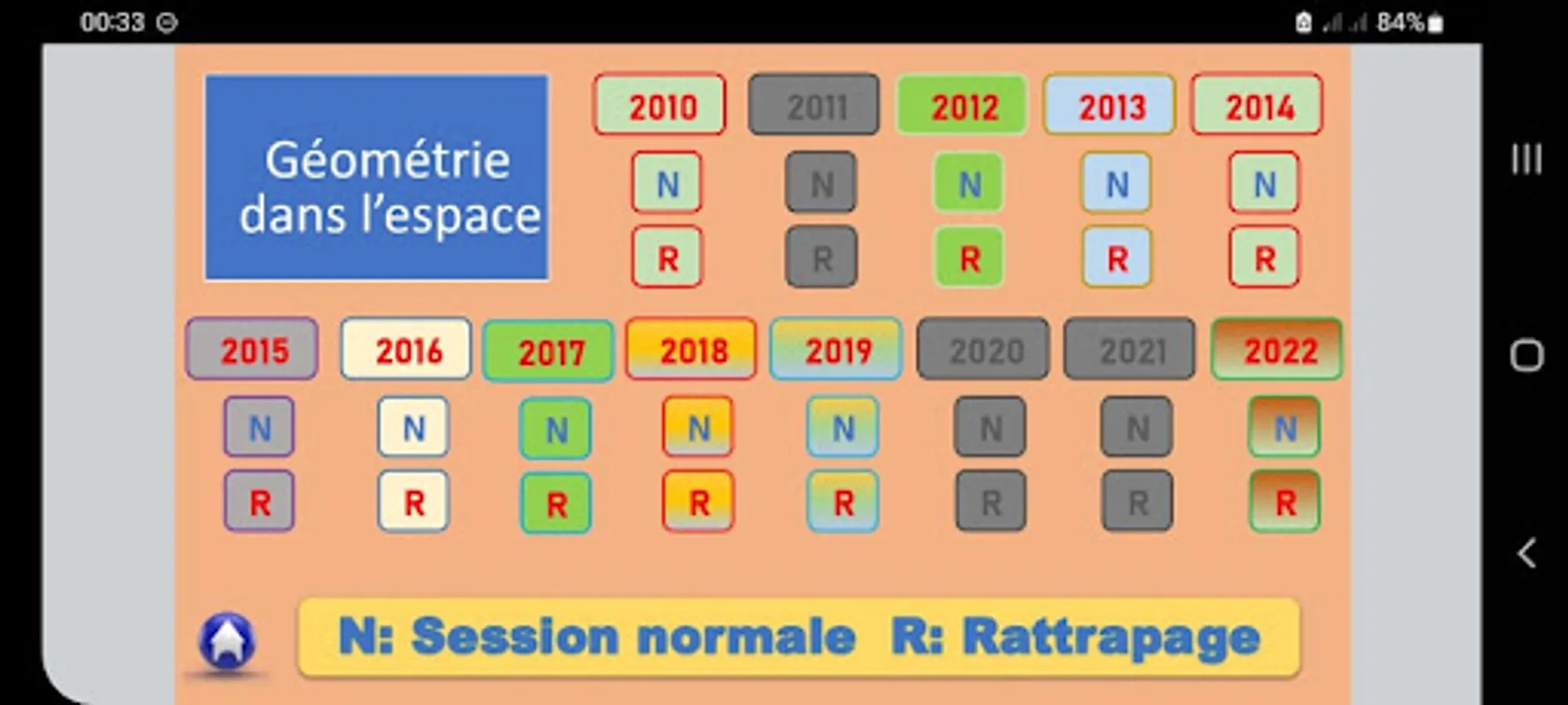 00:33

84%

Géométrie dans l'espace

2010
N
R

2011
N
R

2012
N
R

2013
N
R

2014
N
R

2015
N
R

2016
N
R

2017
N
R

2018
N
R

2019
N
R

2020
N
R

2021
N
R

2022
N
R

N: Session normale R: Rattrapage